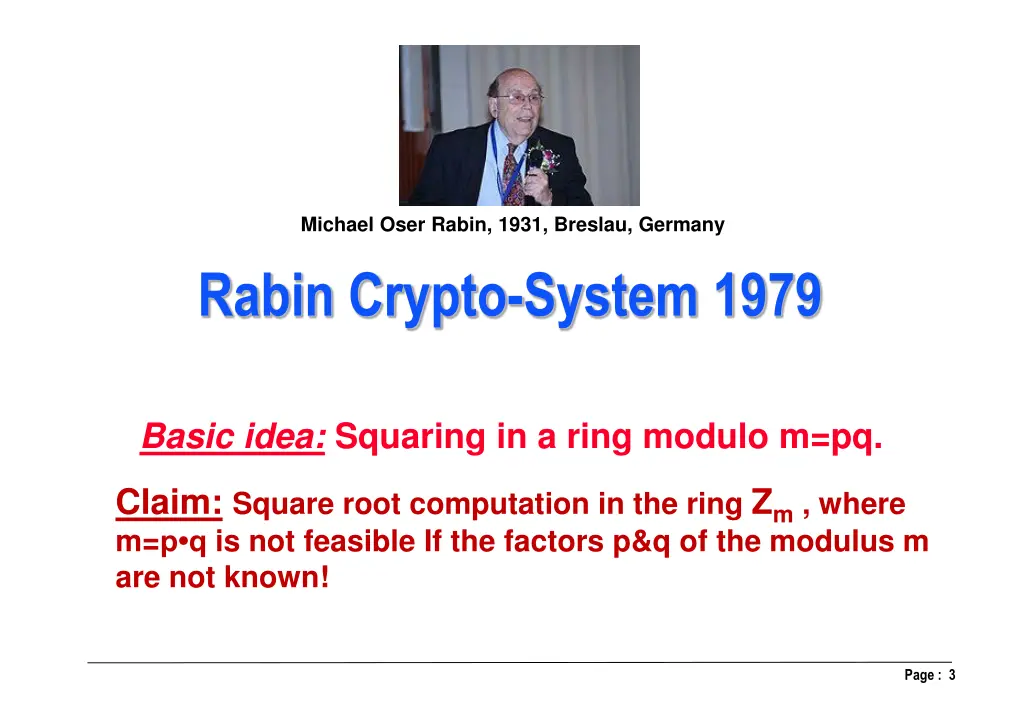 Michael Oser Rabin, 1931, Breslau, Germany

Rabin Crypto-System 1979

Basic idea: Squaring in a ring modulo m=pq.

Claim: Square root computation in the ring $Z_m$ , where m=p•q is not feasible If the factors p&q of the modulus m are not known!

Page : 3